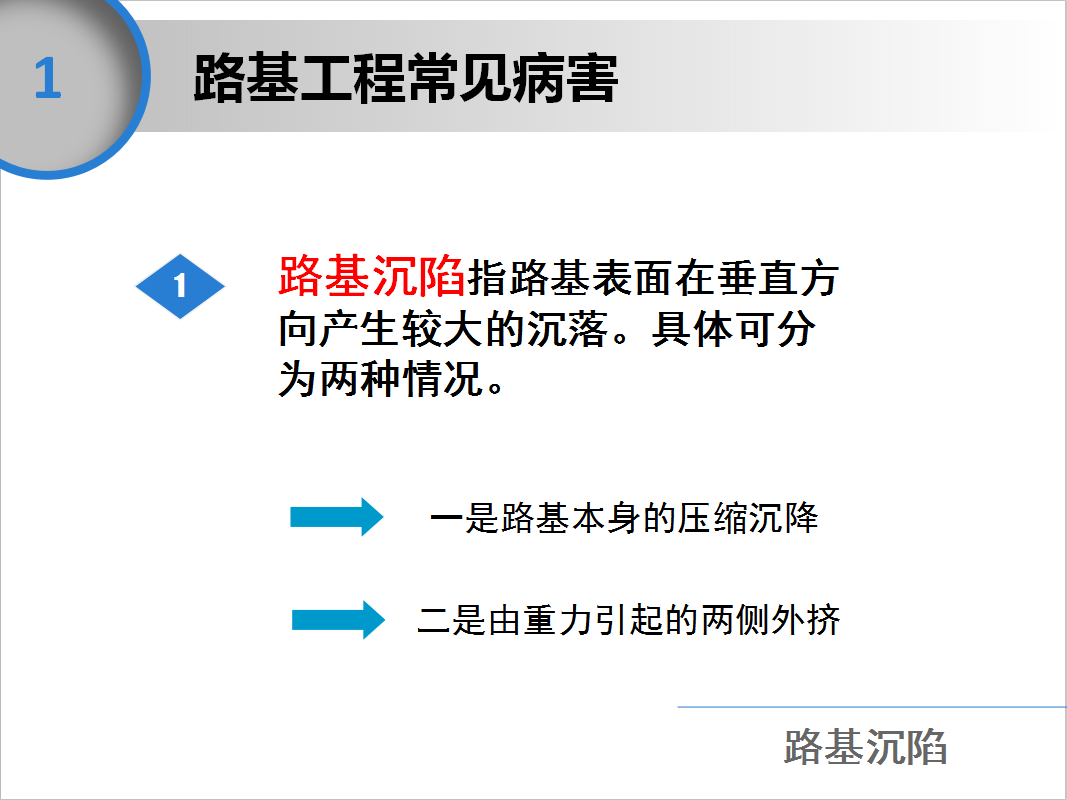 1

路基工程常见病害

1

路基沉陷指路基表面在垂直方向产生较大的沉落。具体可分为两种情况。

一是路基本身的压缩沉降

二是由重力引起的两侧外挤

路基沉陷